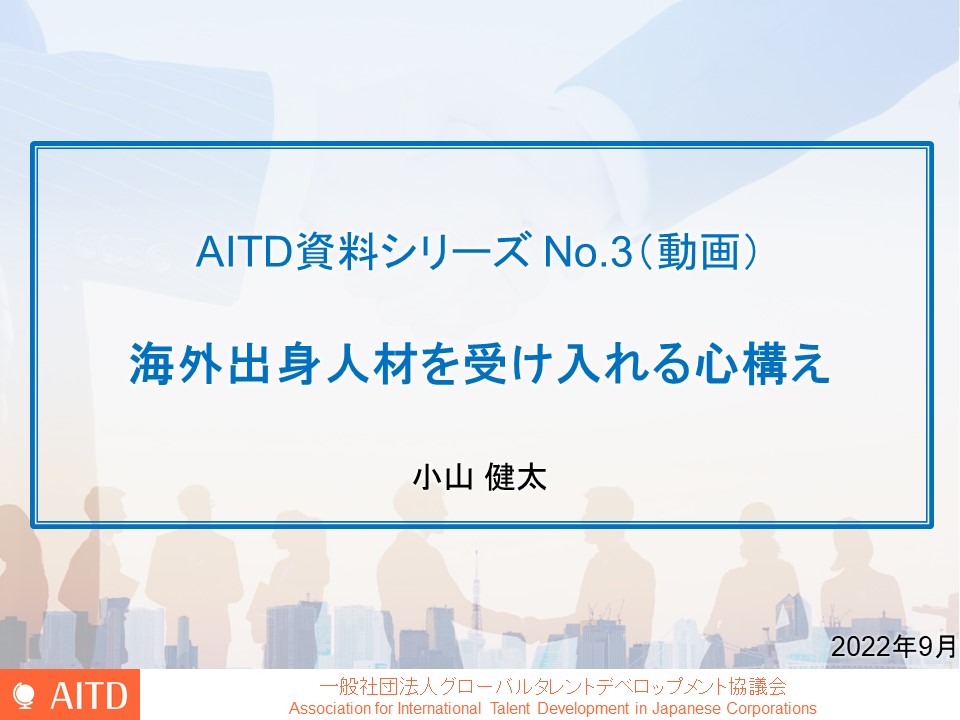 AITD資料シリーズ No.3（動画）

海外出身人材を受け入れる心構え

小山 健太

2022年9月

AITD

一般社団法人グローバルタレントデベロップメント協議会
Association for International Talent Development in Japanese Corporations